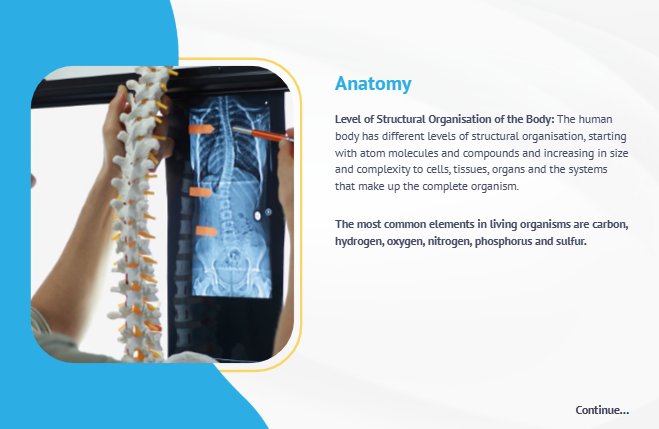 Anatomy

Level of Structural Organisation of the Body: The human body has different levels of structural organisation, starting with atom molecules and compounds and increasing in size and complexity to cells, tissues, organs and the systems that make up the complete organism.

The most common elements in living organisms are carbon, hydrogen, oxygen, nitrogen, phosphorus and sulfur.

Continue...